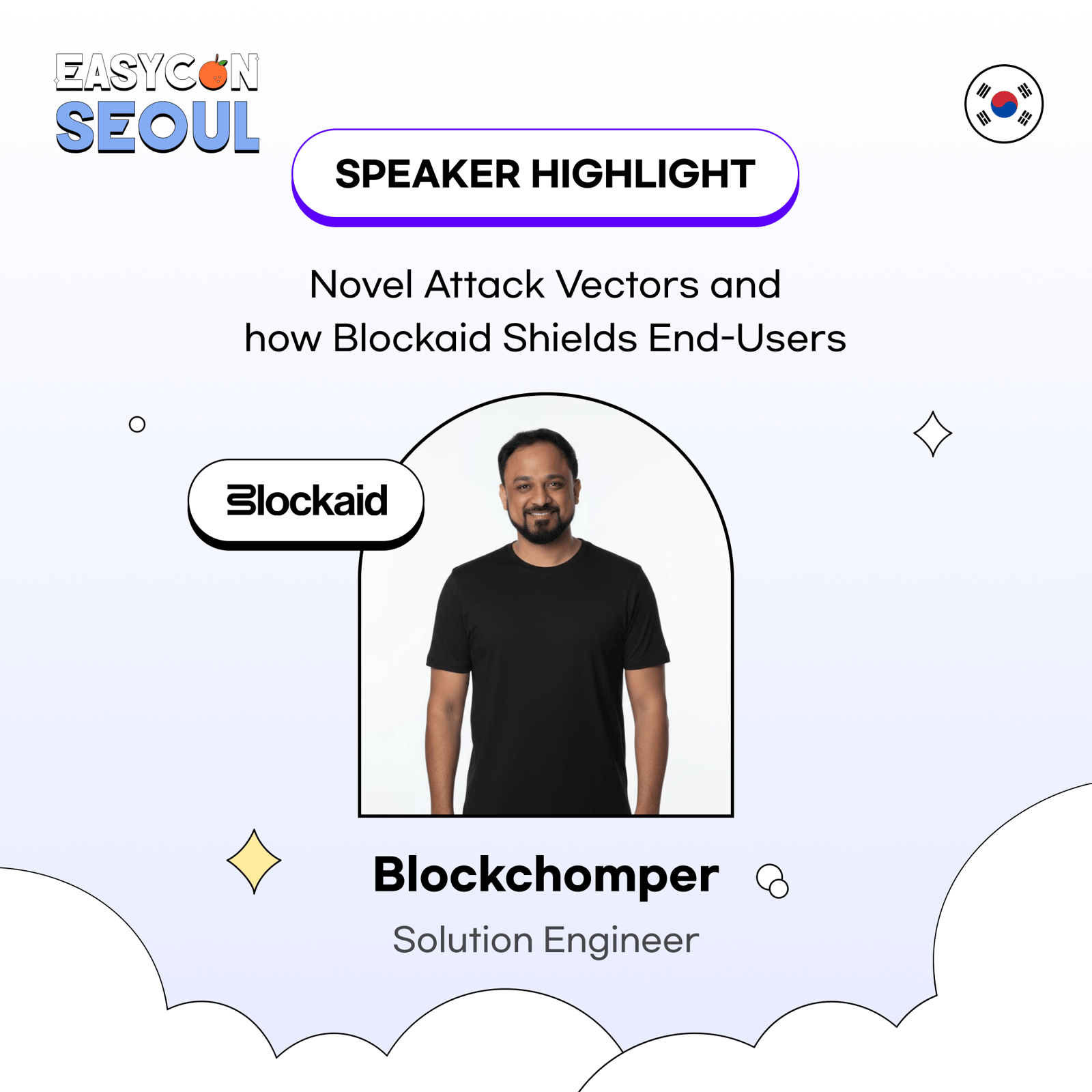 EASYCON
SEOUL

SPEAKER HIGHLIGHT

Novel Attack Vectors and how Blockaid Shields End-Users

Blockaid

Blockchomper

Solution Engineer